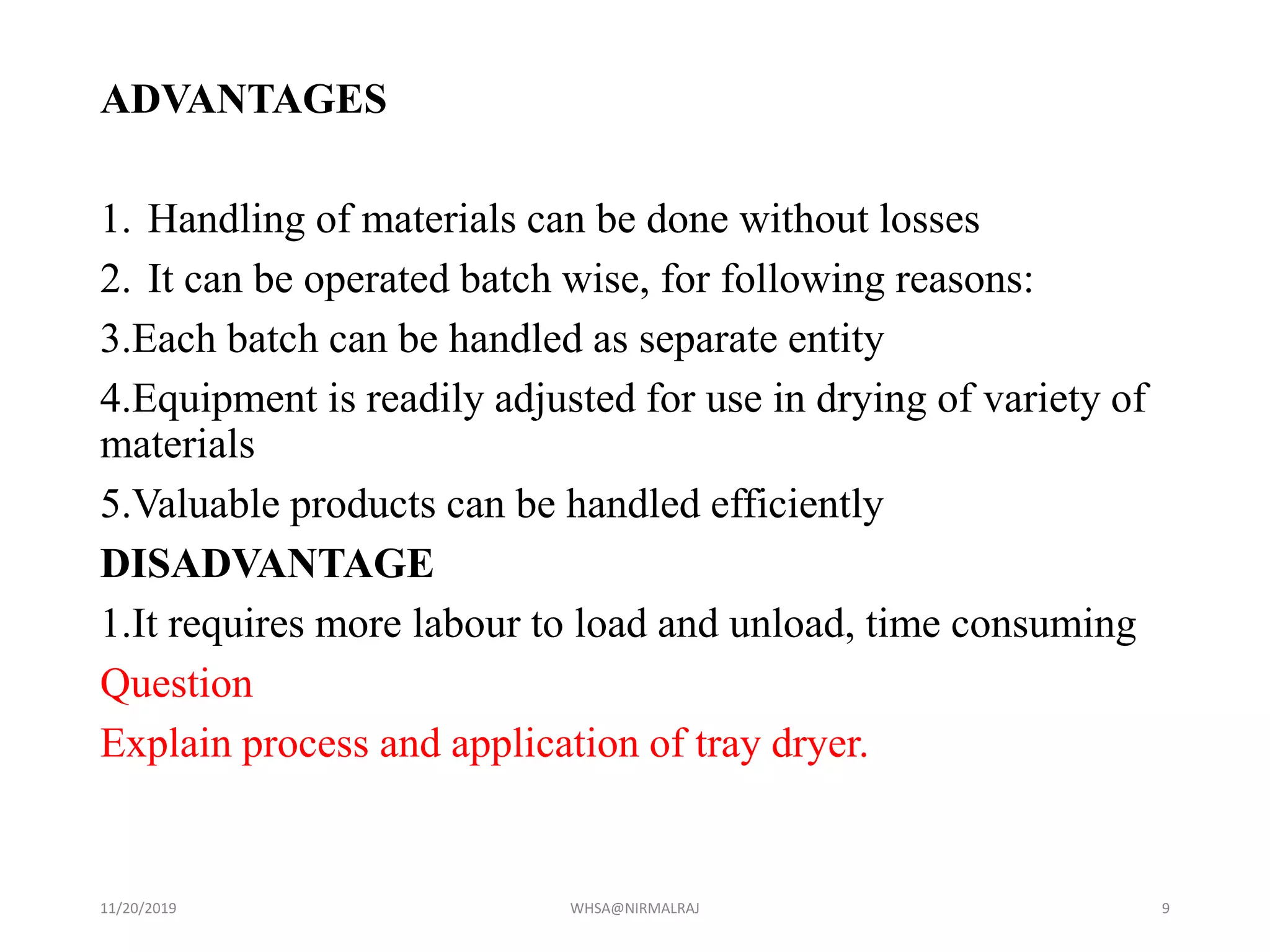 ADVANTAGES

1. Handling of materials can be done without losses

2. It can be operated batch wise, for following reasons:

3.Each batch can be handled as separate entity

4.Equipment is readily adjusted for use in drying of variety of materials

5.Valuable products can be handled efficiently

DISADVANTAGE

1.It requires more labour to load and unload, time consuming

Question

Explain process and application of tray dryer.

11/20/2019 WHSA@NIRMALRAJ 9